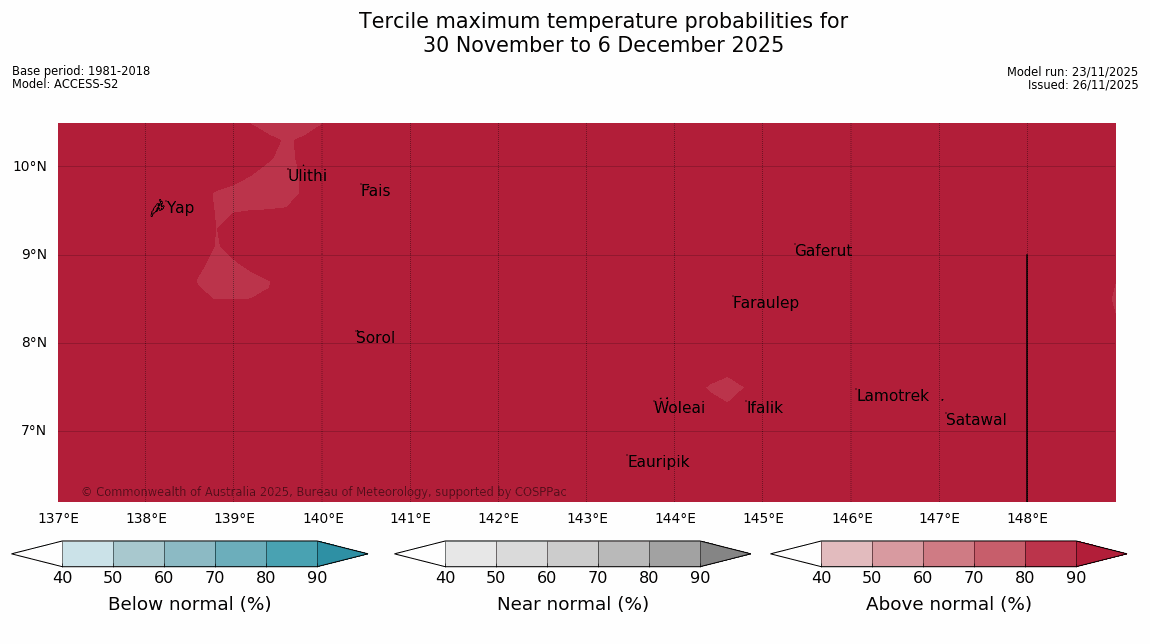 Tercile maximum temperature probabilities for
30 November to 6 December 2025

Base period: 1981-2018
Model: ACCESS-S2

Model run: 23/11/2025
Issued: 26/11/2025

10°N
9°N
8°N
7°N

Ulithi
Pais
Yap
Gaferut
Faraulep
Sorol
Lamotrek
Woleai
Ifalik
Satawal
Eauripik

© Commonwealth of Australia 2025, Bureau of Meteorology, supported by COSPPac

137°E 138°E 139°E 140°E 141°E 142°E 143°E 144°E 145°E 146°E 147°E 148°E

40 50 60 70 80 90
Below normal (%)

40 50 60 70 80 90
Near normal (%)

40 50 60 70 80 90
Above normal (%)